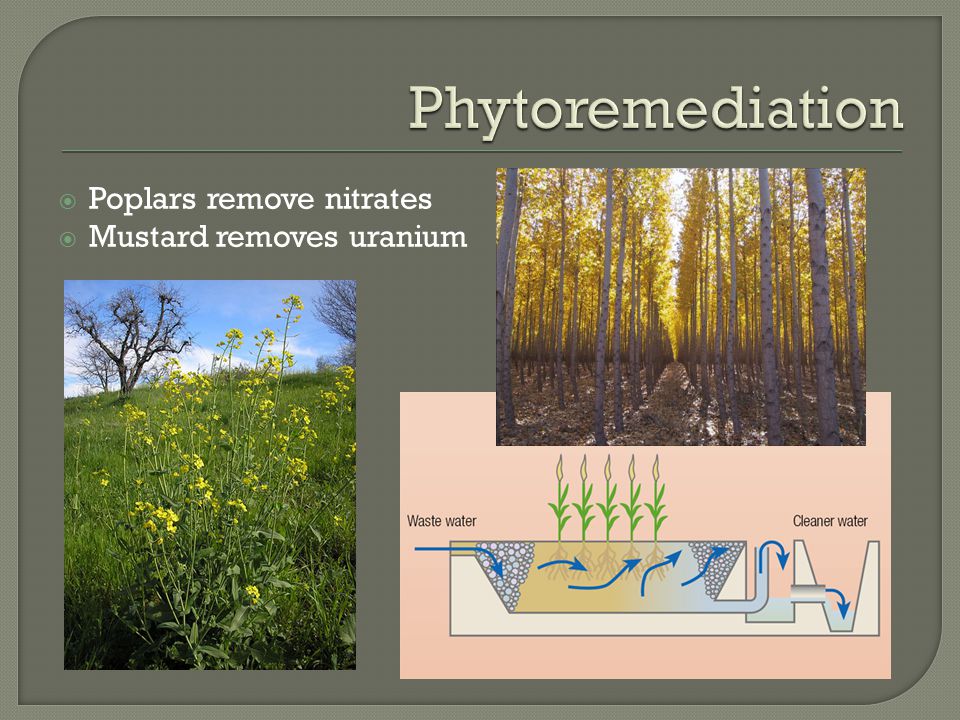 Phytoremediation

Poplars remove nitrates
Mustard removes uranium

Waste water
Cleaner water